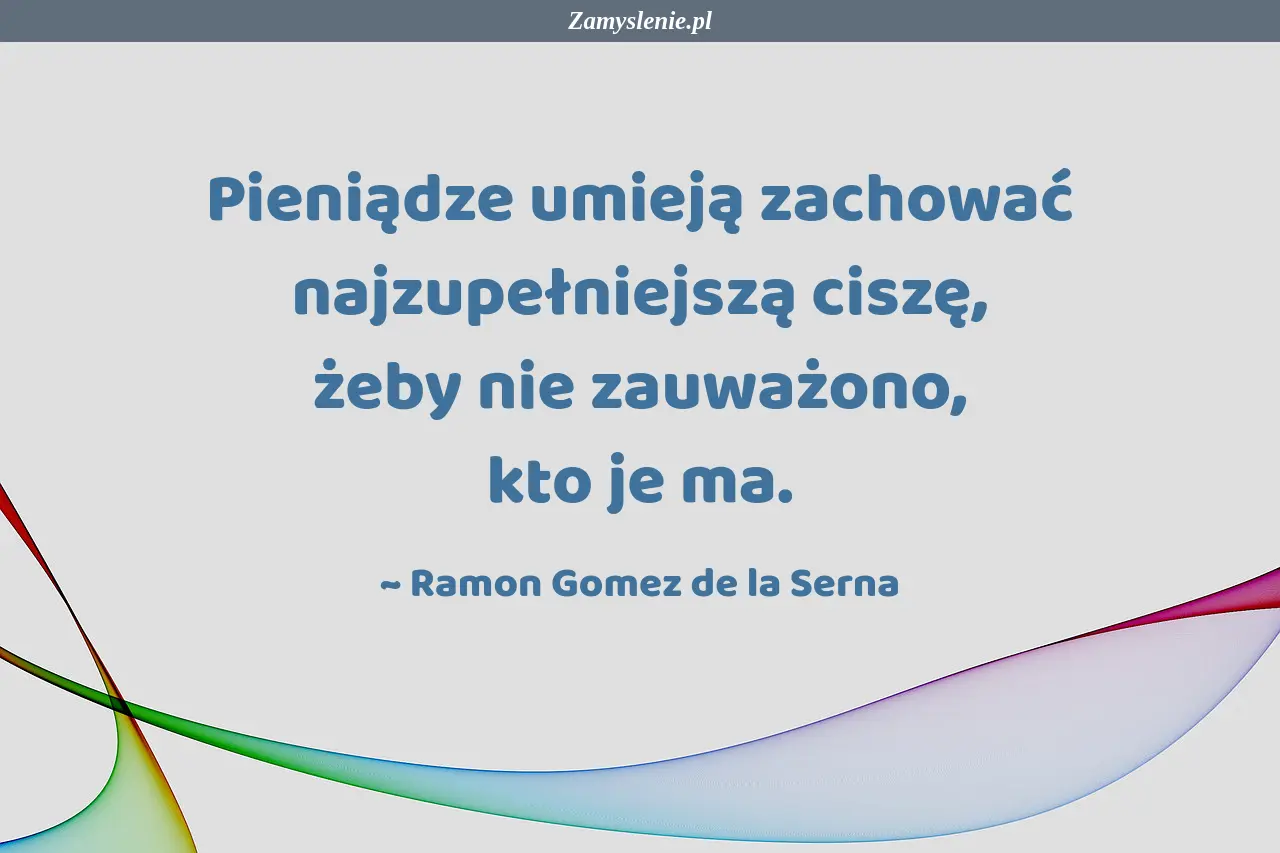 Zamyslenie.pl

Pieniądze umieją zachować najzupełniejszą ciszę, żeby nie zauważono, kto je ma.

~ Ramon Gomez de la Serna